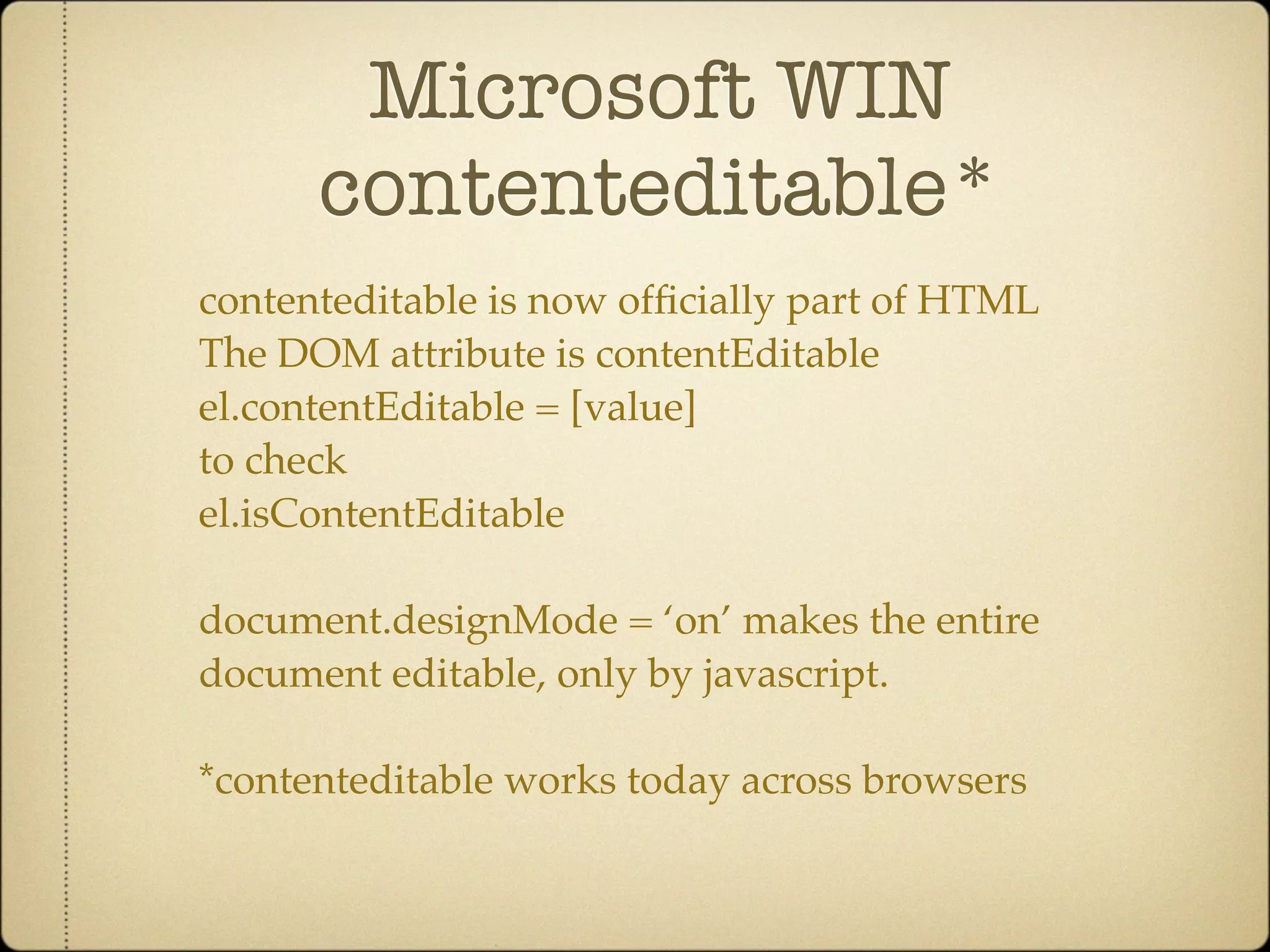 Microsoft WIN contenteditable *

contenteditable is now officially part of HTML
The DOM attribute is contentEditable
el.contentEditable = [value]
to check
el.isContentEditable

document.designMode = ‘on’ makes the entire document editable, only by javascript.

*contenteditable works today across browsers